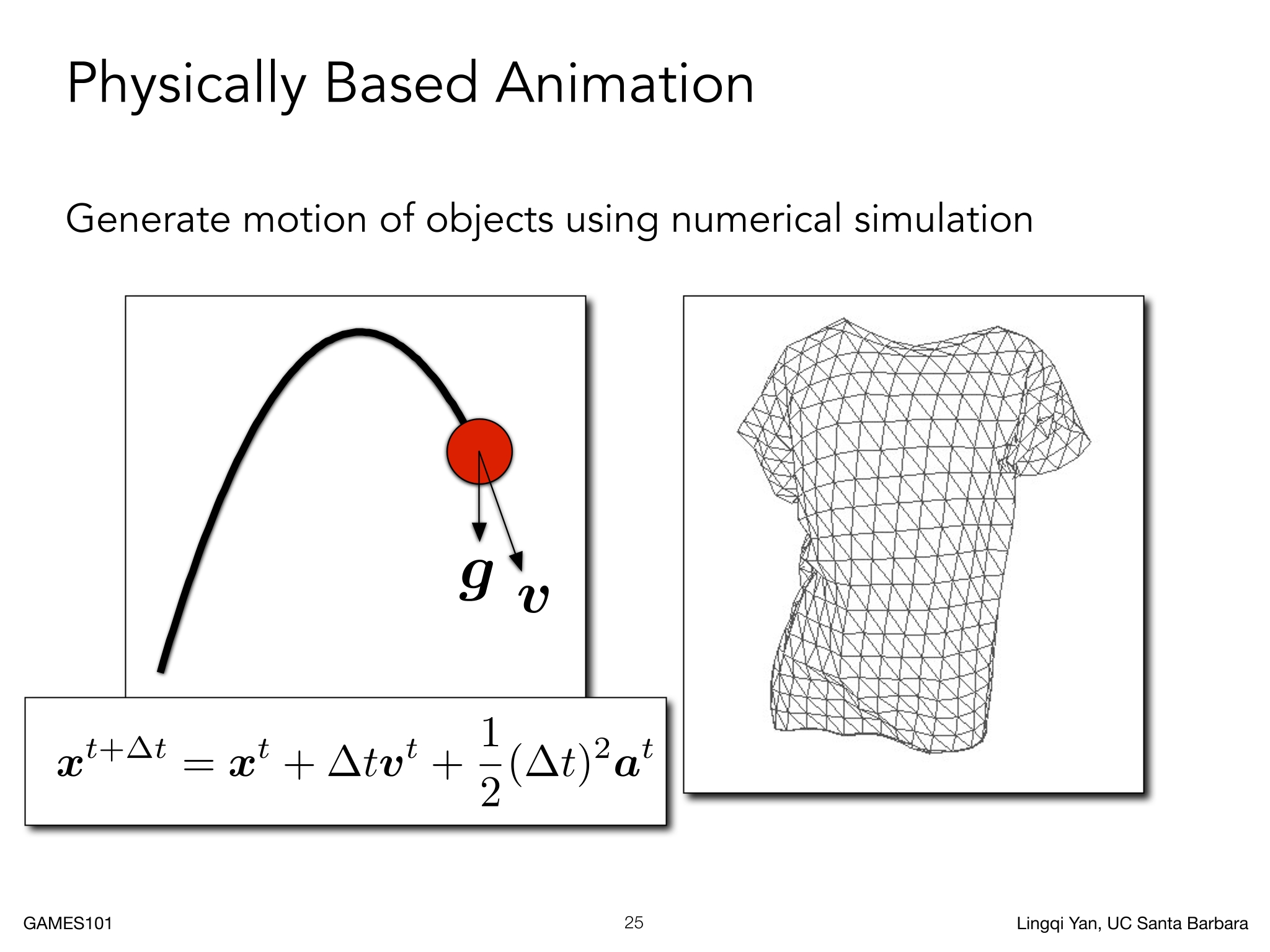 Physically Based Animation

Generate motion of objects using numerical simulation

$\boldsymbol{g}$ $\boldsymbol{v}$

$\boldsymbol{x}^{t+\Delta t} = \boldsymbol{x}^t + \Delta t \boldsymbol{v}^t + \frac{1}{2}(\Delta t)^2 \boldsymbol{a}^t$

GAMES101

25

Lingqi Yan, UC Santa Barbara